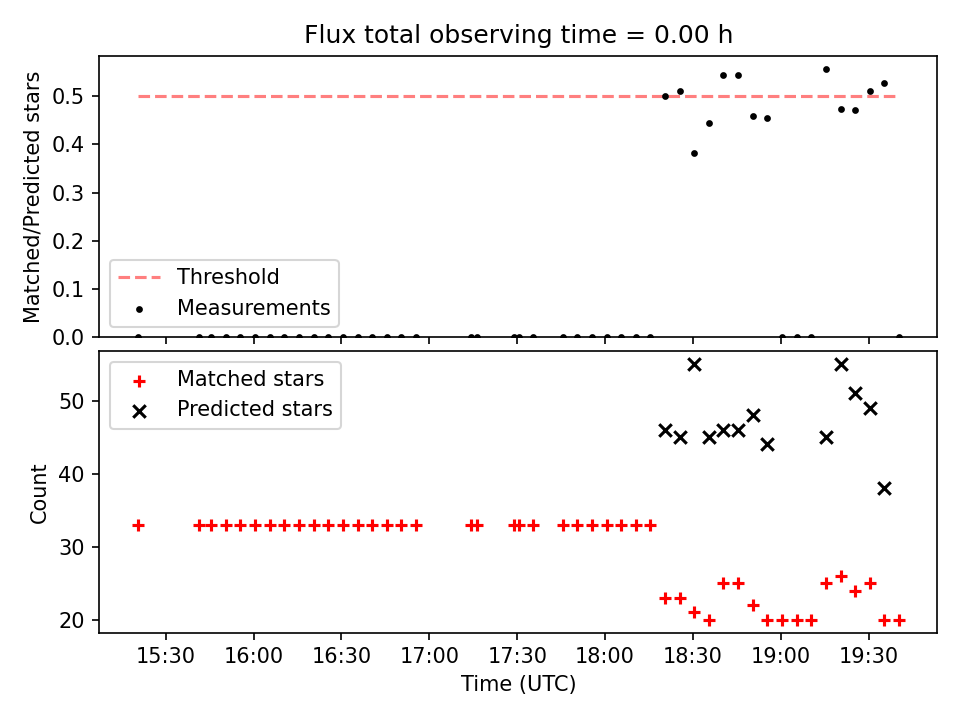 Flux total observing time = 0.00 h

Matched/Predicted stars

0.5
0.4
0.3
0.2
0.1
0.0

Threshold
Measurements

Matched stars
Predicted stars

Count

50
40
30
20

15:30
16:00
16:30
17:00
17:30
18:00
18:30
19:00
19:30

Time (UTC)